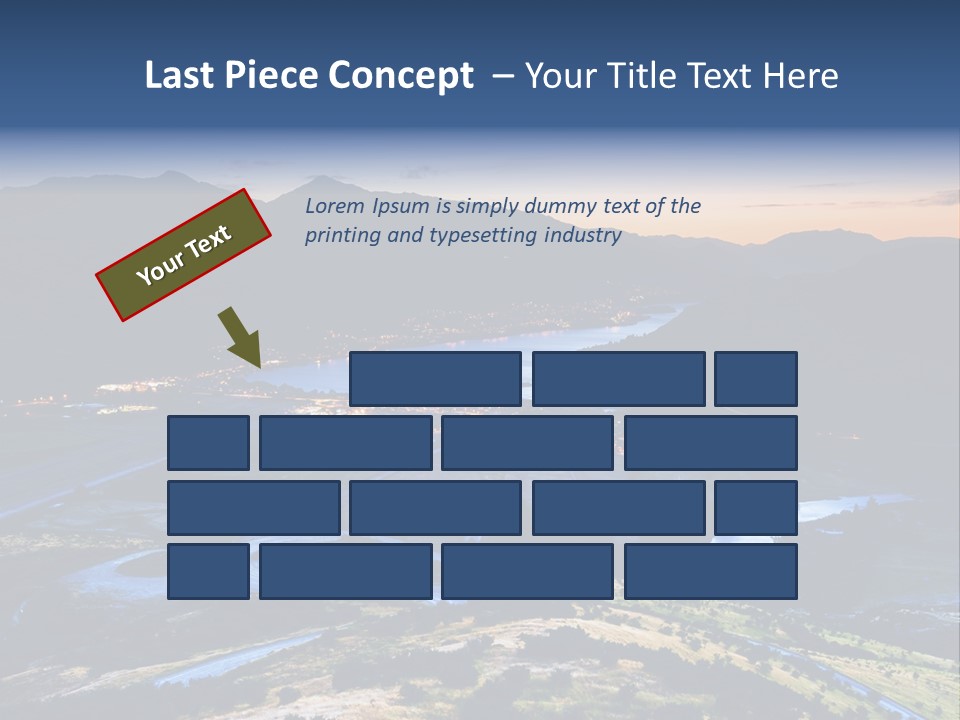 Last Piece Concept – Your Title Text Here

Your Text

Lorem Ipsum is simply dummy text of the printing and typesetting industry